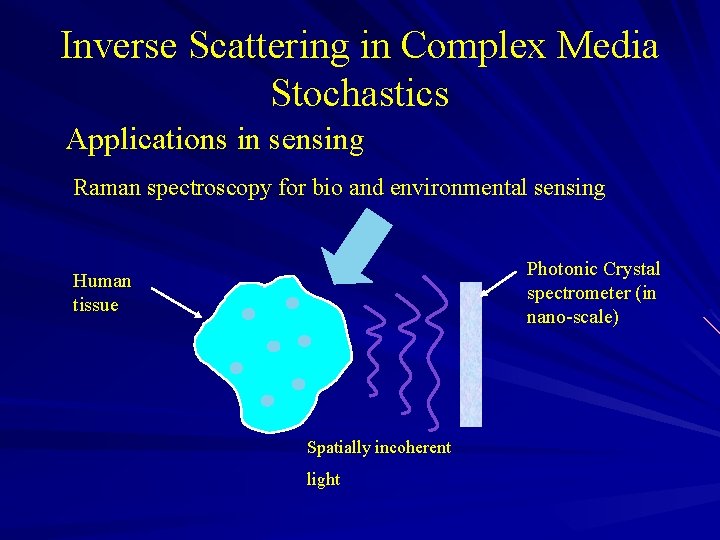 Inverse Scattering in Complex Media
Stochastics

Applications in sensing

Raman spectroscopy for bio and environmental sensing

Human tissue

Photonic Crystal spectrometer (in nano-scale)

Spatially incoherent light